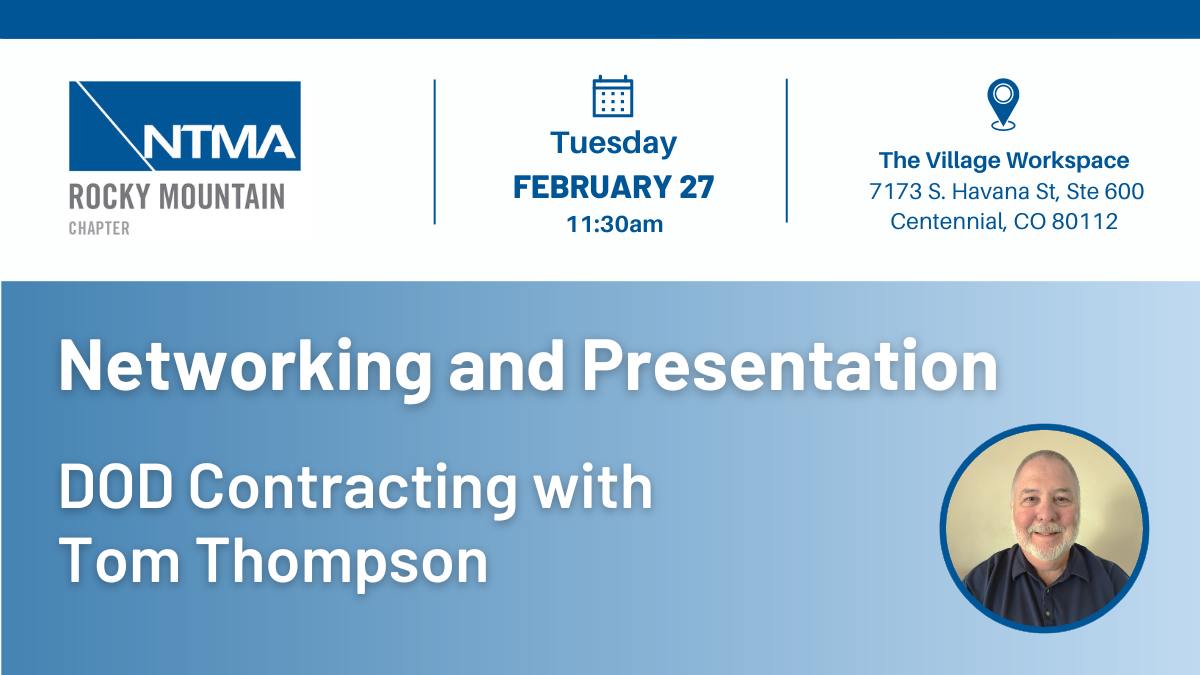 NTMA
ROCKY MOUNTAIN
CHAPTER

Tuesday
FEBRUARY 27
11:30am

The Village Workspace
7173 S. Havana St, Ste 600
Centennial, CO 80112

Networking and Presentation

DOD Contracting with Tom Thompson